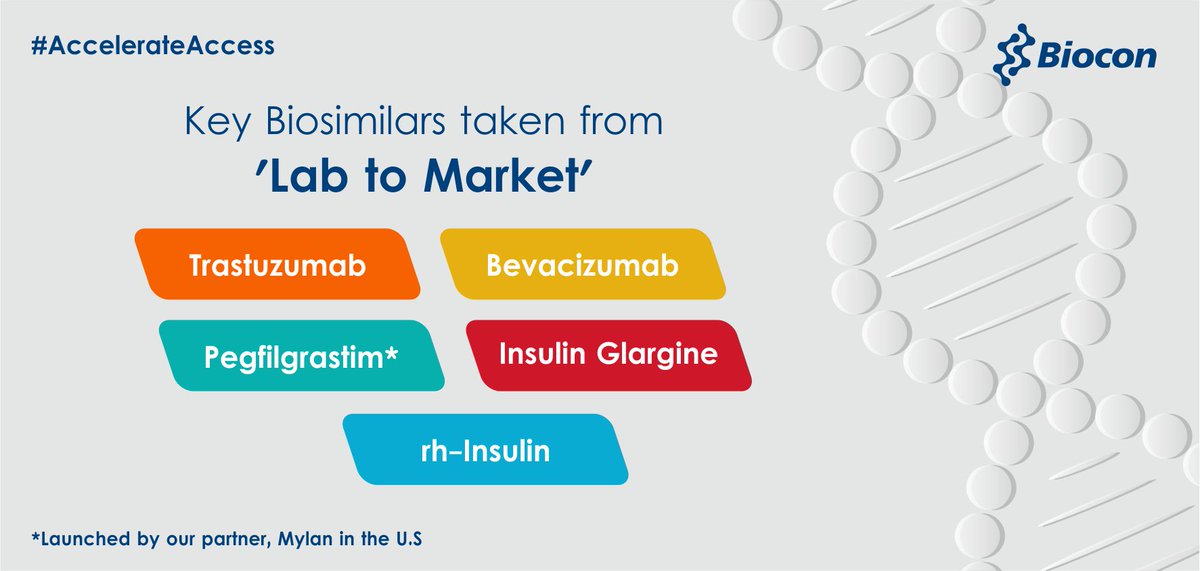 #AccelerateAccess

Biocon

Key Biosimilars taken from
'Lab to Market'

Trastuzumab

Bevacizumab

Pegfilgrastim*

Insulin Glargine

rh-Insulin

*Launched by our partner, Mylan in the U.S